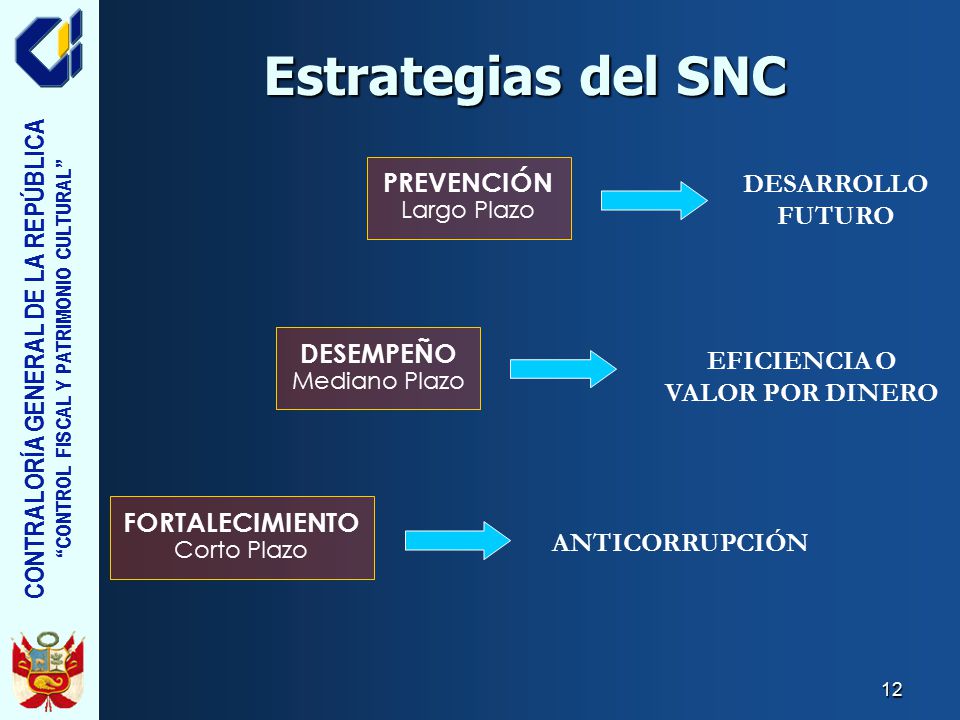 CONTRALORÍA GENERAL DE LA REPÚBLICA
"CONTROL FISCAL Y PATRIMONIO CULTURAL"

Estrategias del SNC

PREVENCIÓN
Largo Plazo

DESARROLLO FUTURO

DESEMPEÑO
Mediano Plazo

EFICIENCIA O VALOR POR DINERO

FORTALECIMIENTO
Corto Plazo

ANTICORRUPCIÓN

12